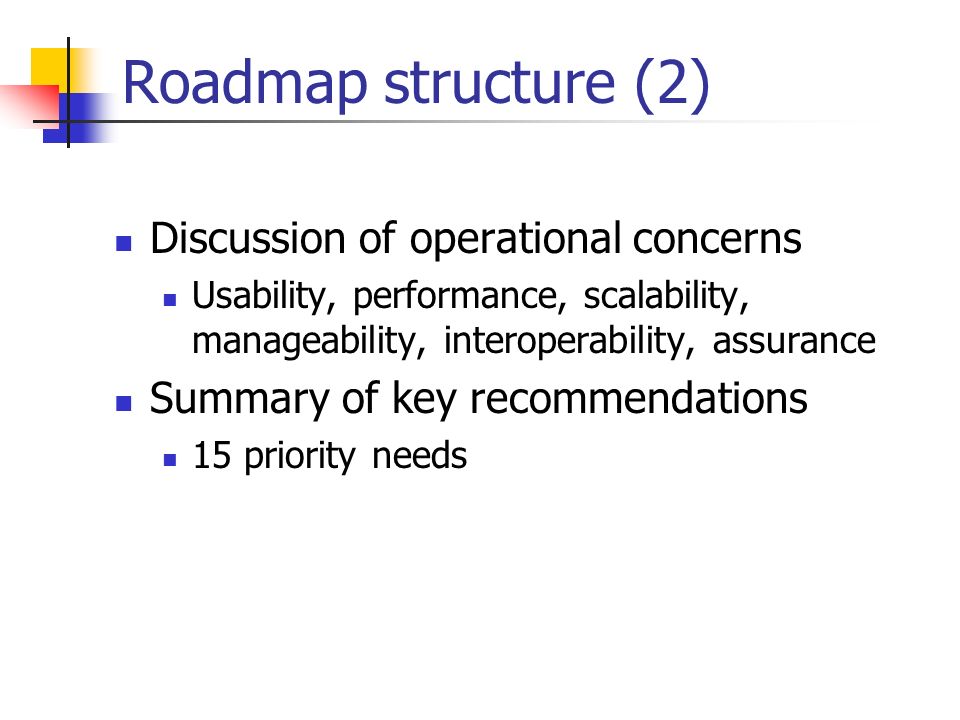 Roadmap structure (2)

- Discussion of operational concerns
  - Usability, performance, scalability, manageability, interoperability, assurance
- Summary of key recommendations
  - 15 priority needs